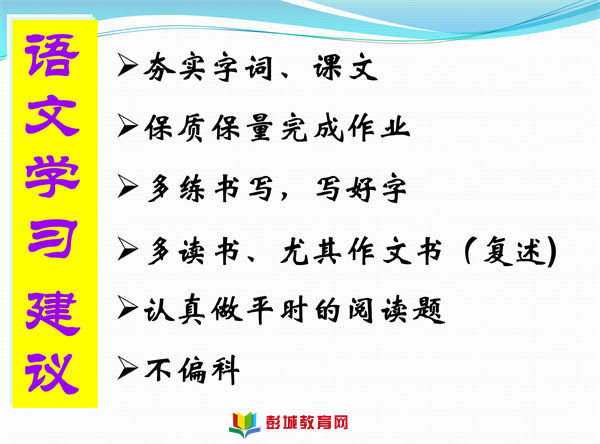 语文学习建议

➢夯实字词、课文

➢保质保量完成作业

➢多练书写，写好字

➢多读书、尤其作文书（复述）

➢认真做平时的阅读题

➢不偏科

彭城教育网